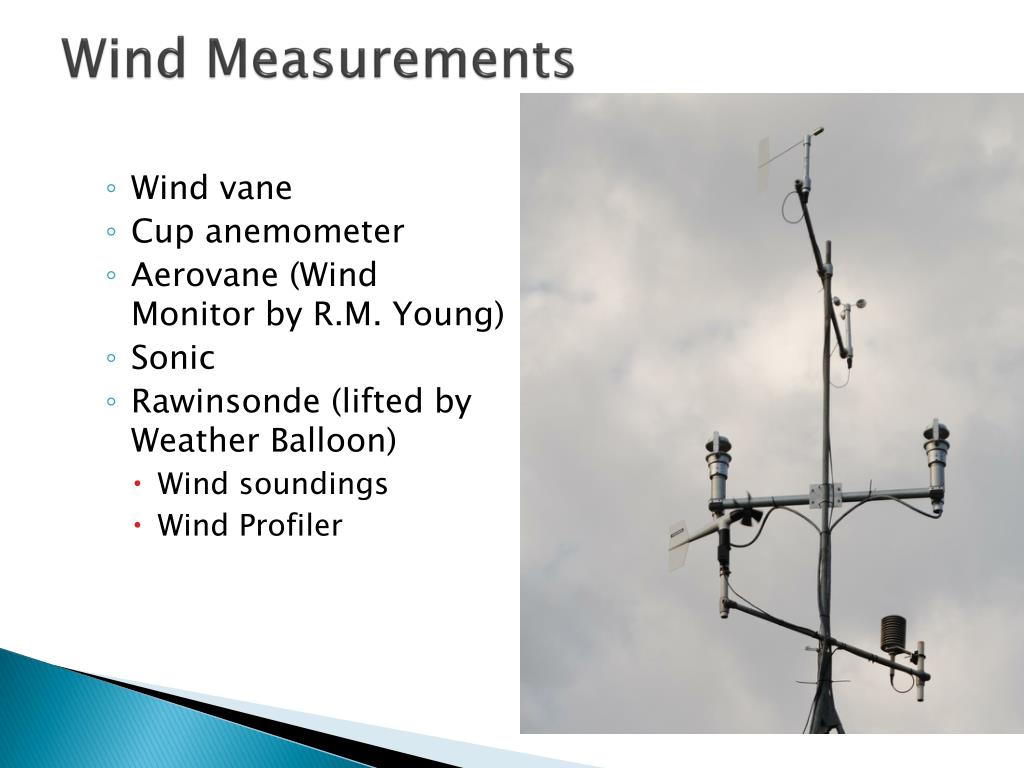 Wind Measurements

◦ Wind vane
◦ Cup anemometer
◦ Aerovane (Wind Monitor by R.M. Young)
◦ Sonic
◦ Rawinsonde (lifted by Weather Balloon)
  • Wind soundings
  • Wind Profiler